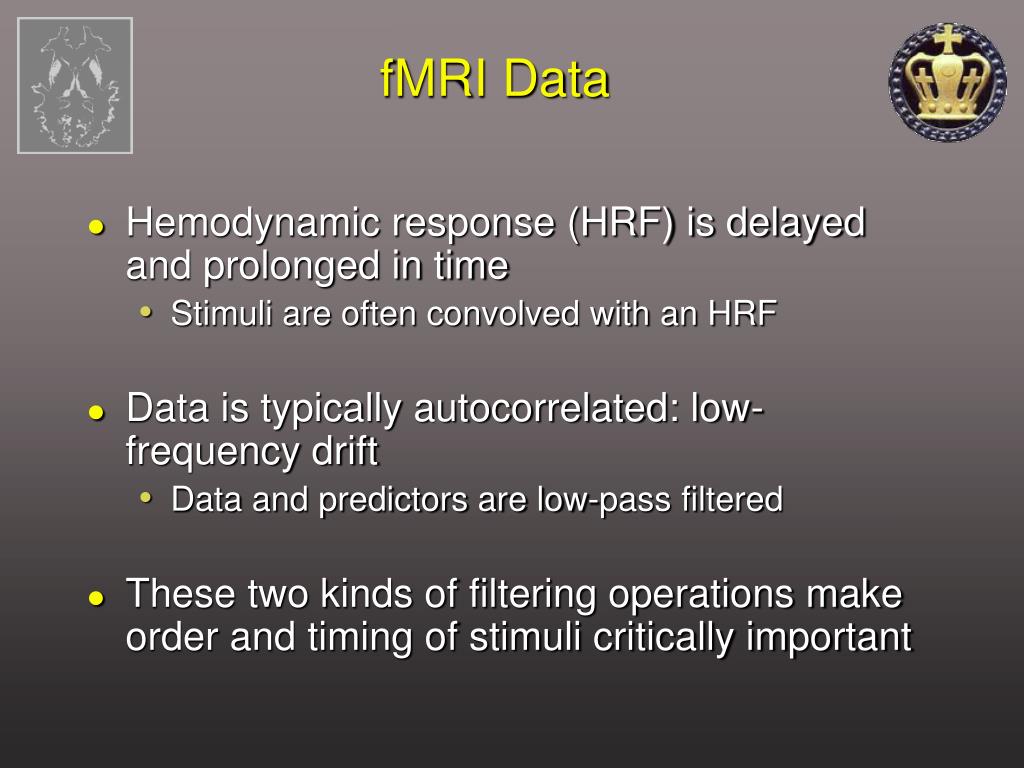 fMRI Data

- Hemodynamic response (HRF) is delayed and prolonged in time
  - Stimuli are often convolved with an HRF

- Data is typically autocorrelated: low-frequency drift
  - Data and predictors are low-pass filtered

- These two kinds of filtering operations make order and timing of stimuli critically important